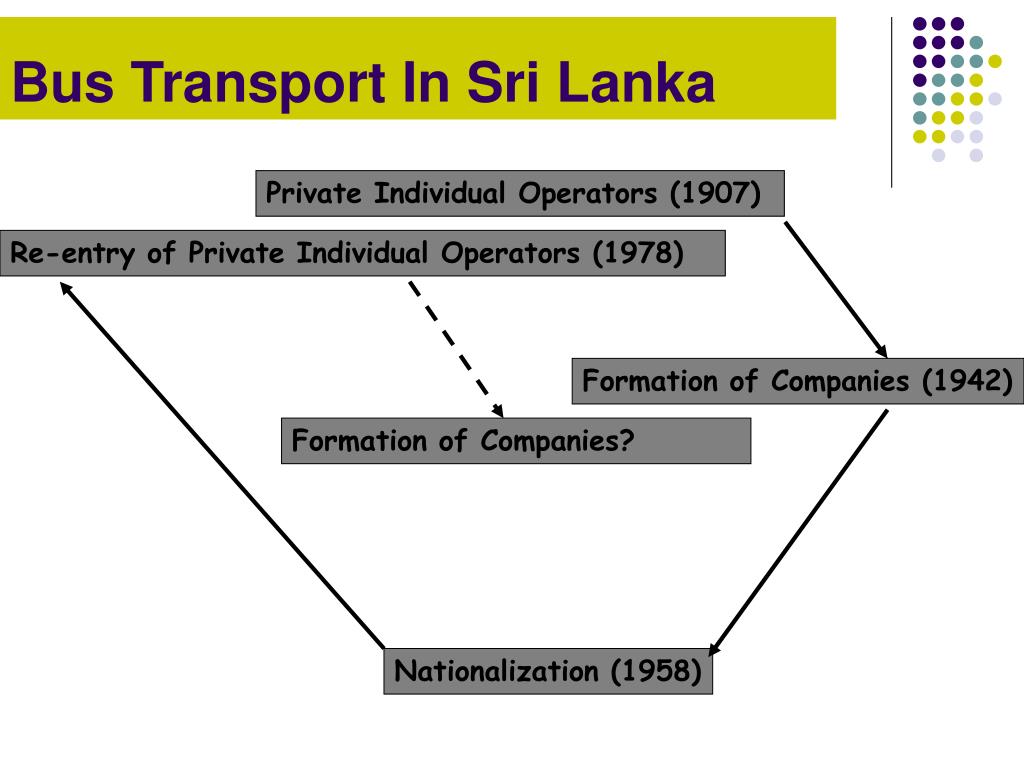 Bus Transport In Sri Lanka

Private Individual Operators (1907)

Re-entry of Private Individual Operators (1978)

Formation of Companies (1942)

Formation of Companies?

Nationalization (1958)